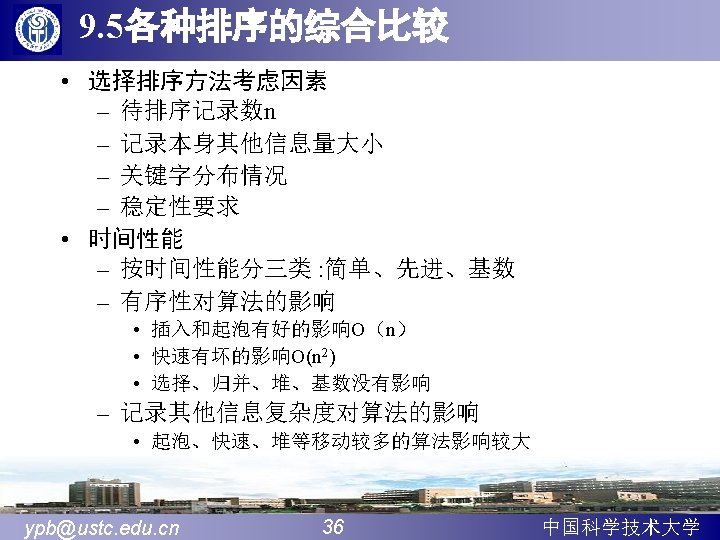 9.5各种排序的综合比较

• 选择排序方法考虑因素
  – 待排序记录数n
  – 记录本身其他信息量大小
  – 关键字分布情况
  – 稳定性要求
• 时间性能
  – 按时间性能分三类 :简单、先进、基数
  – 有序性对算法的影响
    • 插入和起泡有好的影响O（n）
    • 快速有坏的影响$O(n^2)$
    • 选择、归并、堆、基数没有影响
  – 记录其他信息复杂度对算法的影响
    • 起泡、快速、堆等移动较多的算法影响较大

ypb@ustc.edu.cn 36 中国科学技术大学